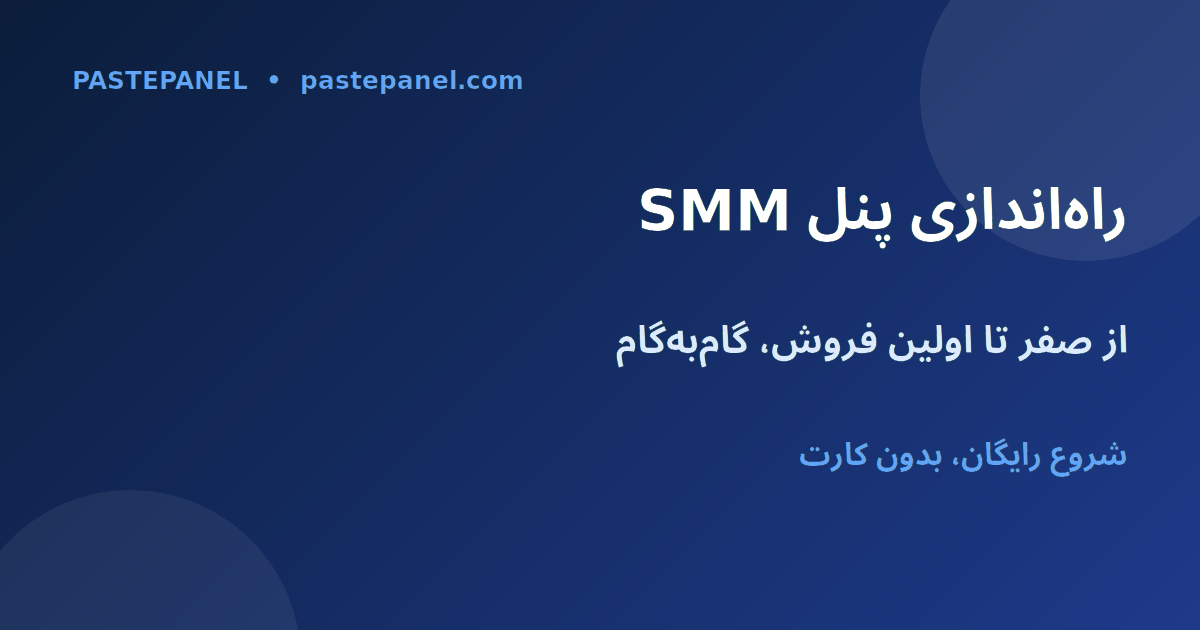 PASTEPANEL • pastepanel.com

راه‌اندازی پنل SMM

از صفر تا اولین فروش، گام‌به‌گام

شروع رایگان، بدون کارت